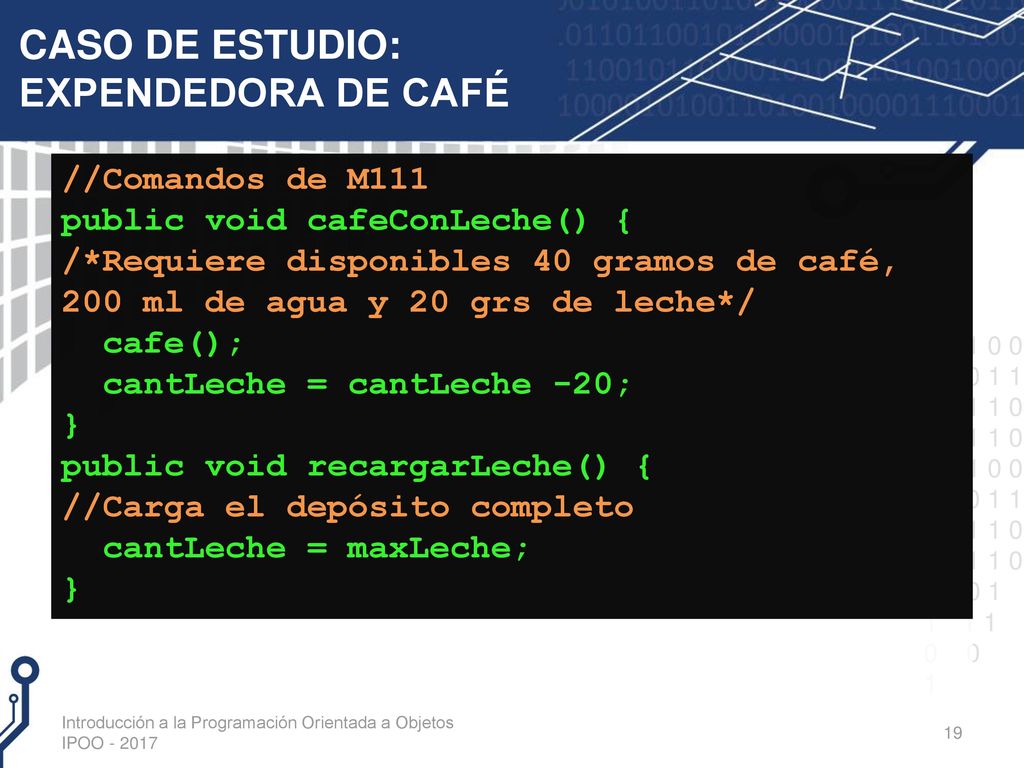 CASO DE ESTUDIO:
EXPENDEDORA DE CAFÉ

//Comandos de M111
public void cafeConLeche() {
/*Requiere disponibles 40 gramos de café,
200 ml de agua y 20 grs de leche*/
  cafe();
  cantLeche = cantLeche -20;
}
public void recargarLeche() {
//Carga el depósito completo
  cantLeche = maxLeche;
}

Introducción a la Programación Orientada a Objetos
IPOO - 2017

19